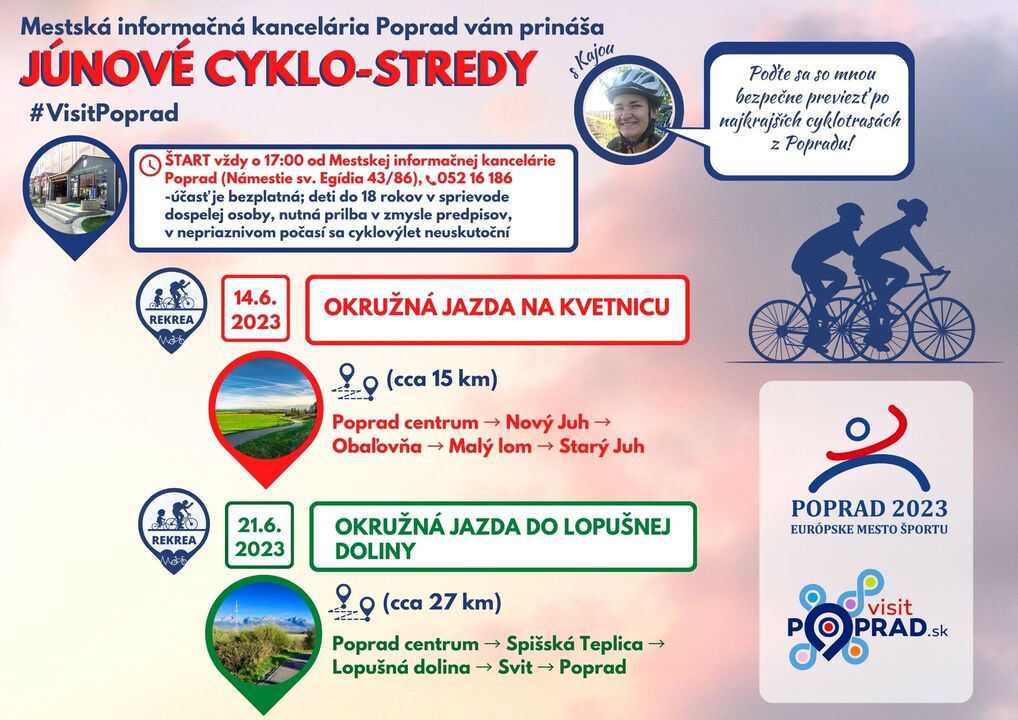 Mestská informačná kancelária Poprad vám prináša
JÚNOVÉ CYKLO-STREDY
#VisitPoprad

s Kajou

Poďte sa so mnou bezpečne previezť po najkrajších cyklotrasách z Popradu!

ŠTART vždy o 17:00 od Mestskej informačnej kancelárie Poprad (Námestie sv. Egídia 43/86), 052 16 186
-účasť je bezplatná; deti do 18 rokov v sprievode dospelej osoby, nutná prilba v zmysle predpisov, v nepriaznivom počasí sa cyklovýlet neuskutoční

REKREA

14.6. 2023

OKRUŽNÁ JAZDA NA KVETNICU

(cca 15 km)

Poprad centrum → Nový Juh → Obaľovňa → Malý lom → Starý Juh

REKREA

21.6. 2023

OKRUŽNÁ JAZDA DO LOPUŠNEJ DOLINY

(cca 27 km)

Poprad centrum → Spišská Teplica → Lopušná dolina → Svit → Poprad

POPRAD 2023
EURÓPSKE MESTO ŠPORTU

visit POPRAD.sk